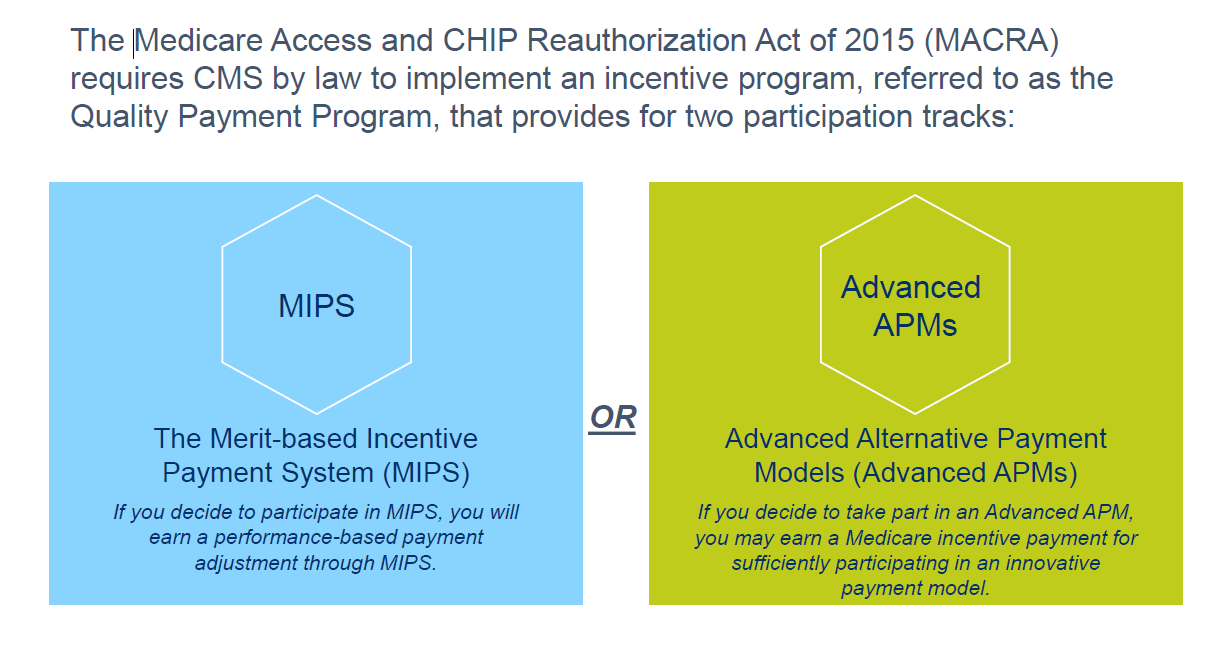 The Medicare Access and CHIP Reauthorization Act of 2015 (MACRA) requires CMS by law to implement an incentive program, referred to as the Quality Payment Program, that provides for two participation tracks:

MIPS

The Merit-based Incentive Payment System (MIPS)

If you decide to participate in MIPS, you will earn a performance-based payment adjustment through MIPS.

OR

Advanced APMs

Advanced Alternative Payment Models (Advanced APMs)

If you decide to take part in an Advanced APM, you may earn a Medicare incentive payment for sufficiently participating in an innovative payment model.